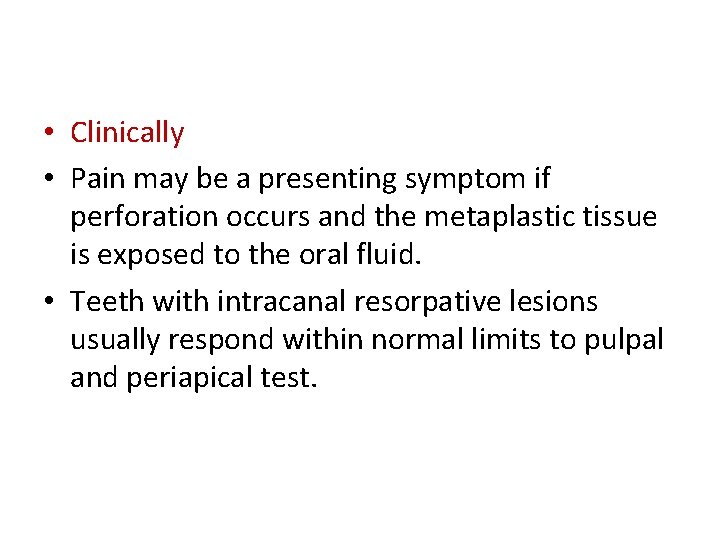 • Clinically

• Pain may be a presenting symptom if perforation occurs and the metaplastic tissue is exposed to the oral fluid.

• Teeth with intracanal resorpative lesions usually respond within normal limits to pulpal and periapical test.